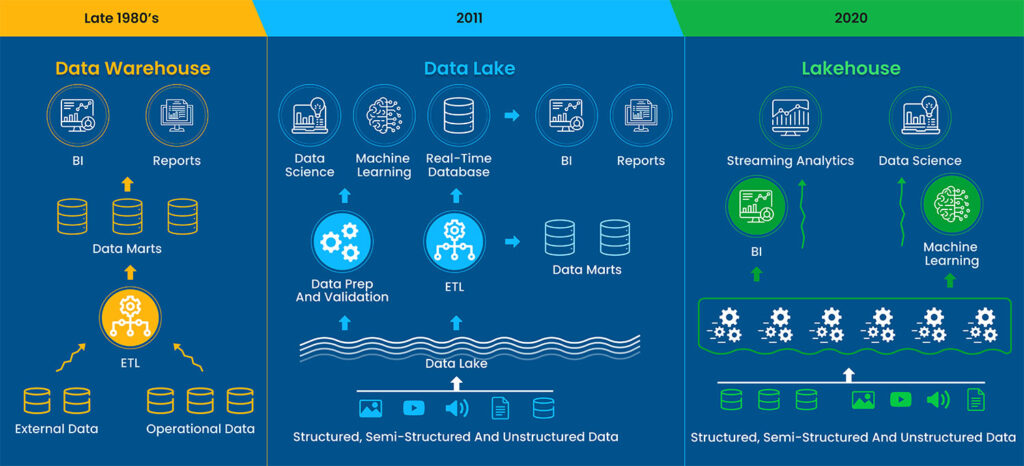 Late 1980's

Data Warehouse

BI

Reports

Data Marts

ETL

External Data

Operational Data

2011

Data Lake

Data Science

Machine Learning

Real-Time Database

BI

Reports

Data Prep And Validation

ETL

Data Marts

Data Lake

Structured, Semi-Structured And Unstructured Data

2020

Lakehouse

Streaming Analytics

Data Science

BI

Machine Learning

Structured, Semi-Structured And Unstructured Data